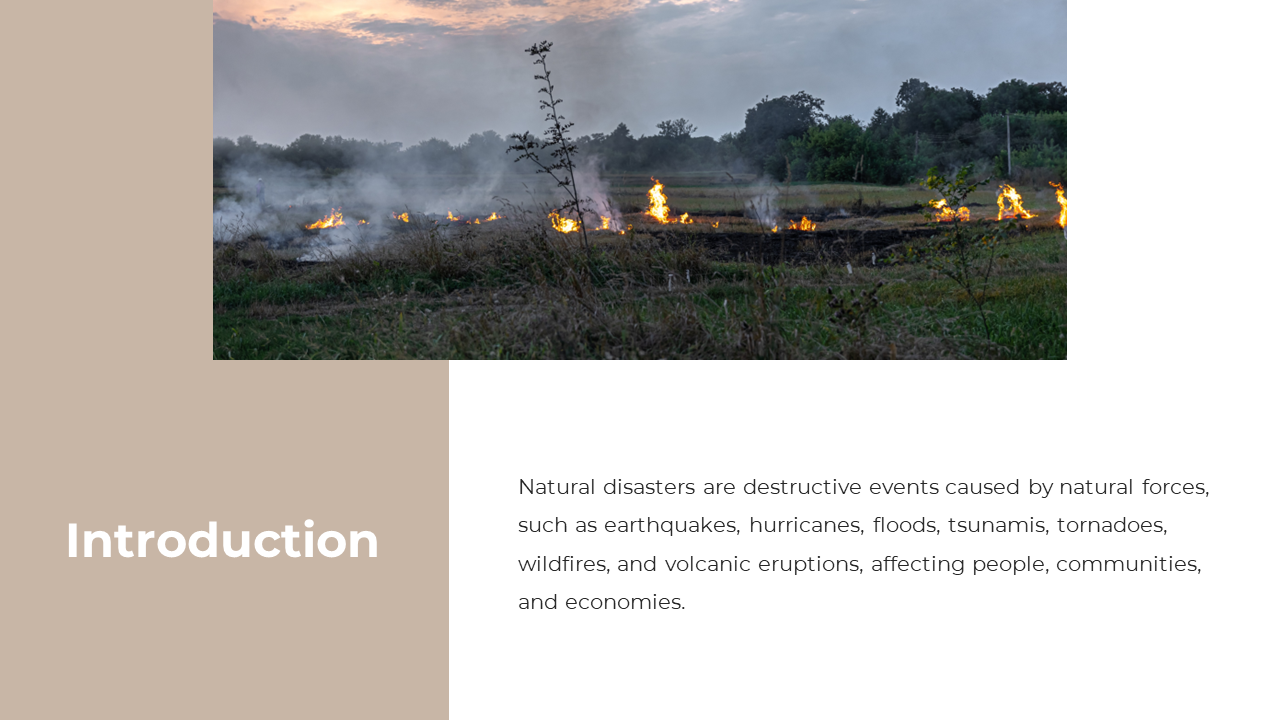 Introduction

Natural disasters are destructive events caused by natural forces, such as earthquakes, hurricanes, floods, tsunamis, tornadoes, wildfires, and volcanic eruptions, affecting people, communities, and economies.